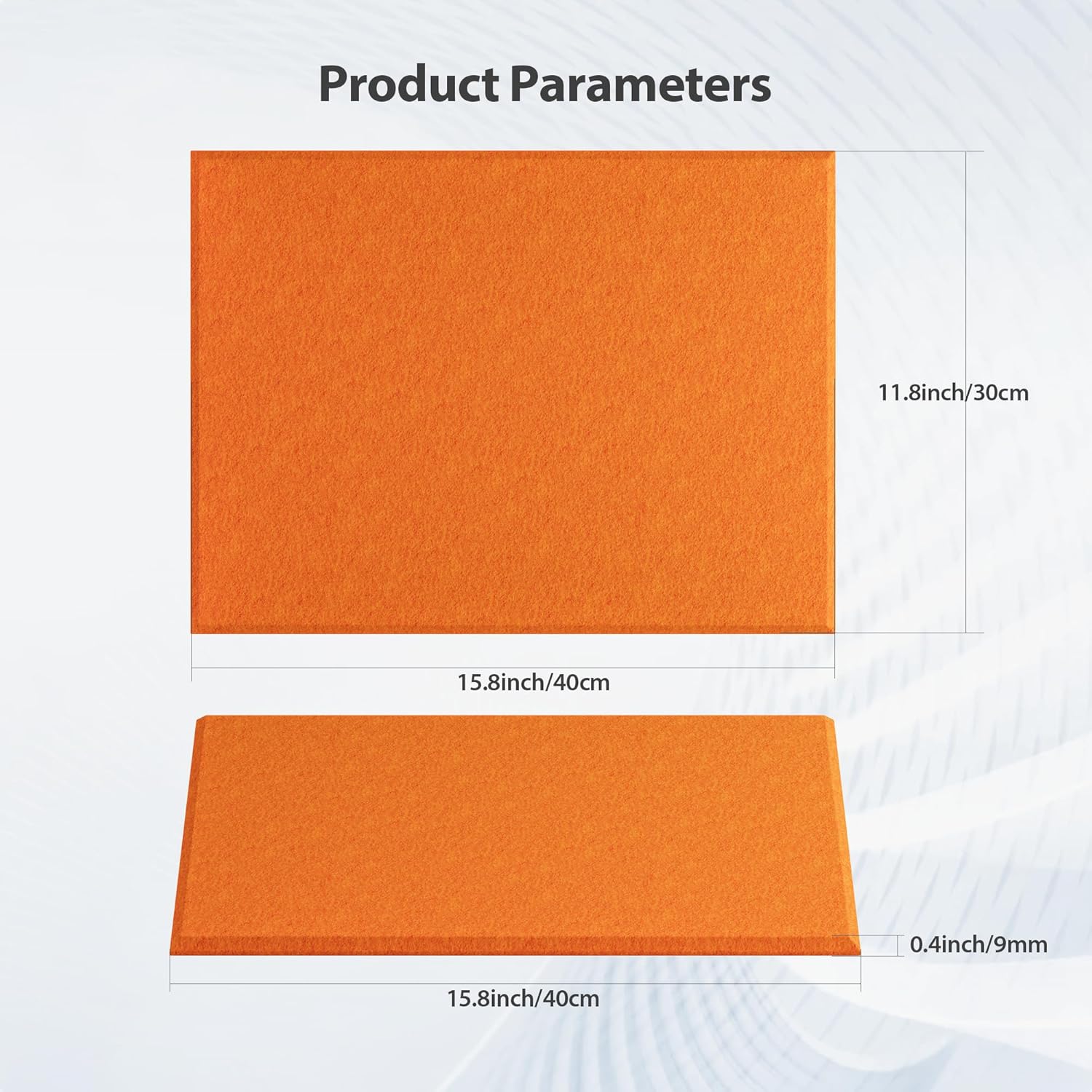 Product Parameters

11.8inch/30cm

15.8inch/40cm

0.4inch/9mm

15.8inch/40cm